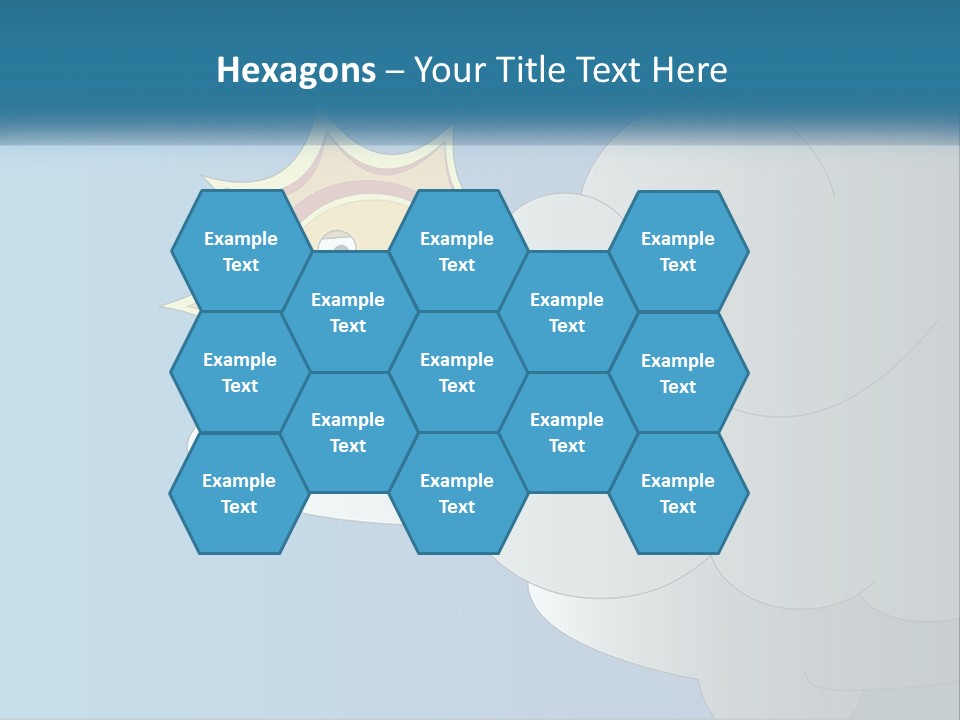 Hexagons – Your Title Text Here

Example Text

Example Text

Example Text

Example Text

Example Text

Example Text

Example Text

Example Text

Example Text

Example Text

Example Text

Example Text

Example Text